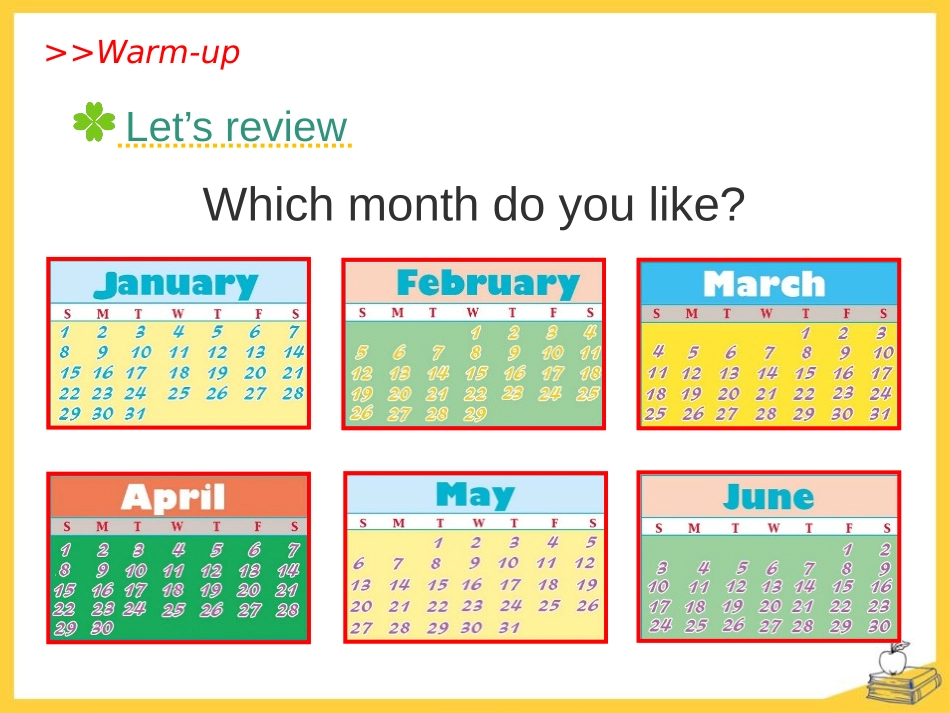 >>Warm-up

Let's review

Which month do you like?

January

| S | M | T | W | T | F | S |
|---|---|---|---|---|---|---|
| 1 | 2 | 3 | 4 | 5 | 6 | 7 |
| 8 | 9 | 10 | 11 | 12 | 13 | 14 |
| 15 | 16 | 17 | 18 | 19 | 20 | 21 |
| 22 | 23 | 24 | 25 | 26 | 27 | 28 |
| 29 | 30 | 31 | | | | |

February

| S | M | T | W | T | F | S |
|---|---|---|---|---|---|---|
| | | | 1 | 2 | 3 | 4 |
| 5 | 6 | 7 | 8 | 9 | 10 | 11 |
| 12 | 13 | 14 | 15 | 16 | 17 | 18 |
| 19 | 20 | 21 | 22 | 23 | 24 | 25 |
| 26 | 27 | 28 | 29 | | | |

March

| S | M | T | W | T | F | S |
|---|---|---|---|---|---|---|
| | | | | 1 | 2 | 3 |
| 4 | 5 | 6 | 7 | 8 | 9 | 10 |
| 11 | 12 | 13 | 14 | 15 | 16 | 17 |
| 18 | 19 | 20 | 21 | 22 | 23 | 24 |
| 25 | 26 | 27 | 28 | 29 | 30 | 31 |

April

| S | M | T | W | T | F | S |
|---|---|---|---|---|---|---|
| 1 | 2 | 3 | 4 | 5 | 6 | 7 |
| 8 | 9 | 10 | 11 | 12 | 13 | 14 |
| 15 | 16 | 17 | 18 | 19 | 20 | 21 |
| 22 | 23 | 24 | 25 | 26 | 27 | 28 |
| 29 | 30 | | | | | |

May

| S | M | T | W | T | F | S |
|---|---|---|---|---|---|---|
| | | 1 | 2 | 3 | 4 | 5 |
| 6 | 7 | 8 | 9 | 10 | 11 | 12 |
| 13 | 14 | 15 | 16 | 17 | 18 | 19 |
| 20 | 21 | 22 | 23 | 24 | 25 | 26 |
| 27 | 28 | 29 | 30 | 31 | | |

June

| S | M | T | W | T | F | S |
|---|---|---|---|---|---|---|
| | | | | | 1 | 2 |
| 3 | 4 | 5 | 6 | 7 | 8 | 9 |
| 10 | 11 | 12 | 13 | 14 | 15 | 16 |
| 17 | 18 | 19 | 20 | 21 | 22 | 23 |
| 24 | 25 | 26 | 27 | 28 | 29 | 30 |